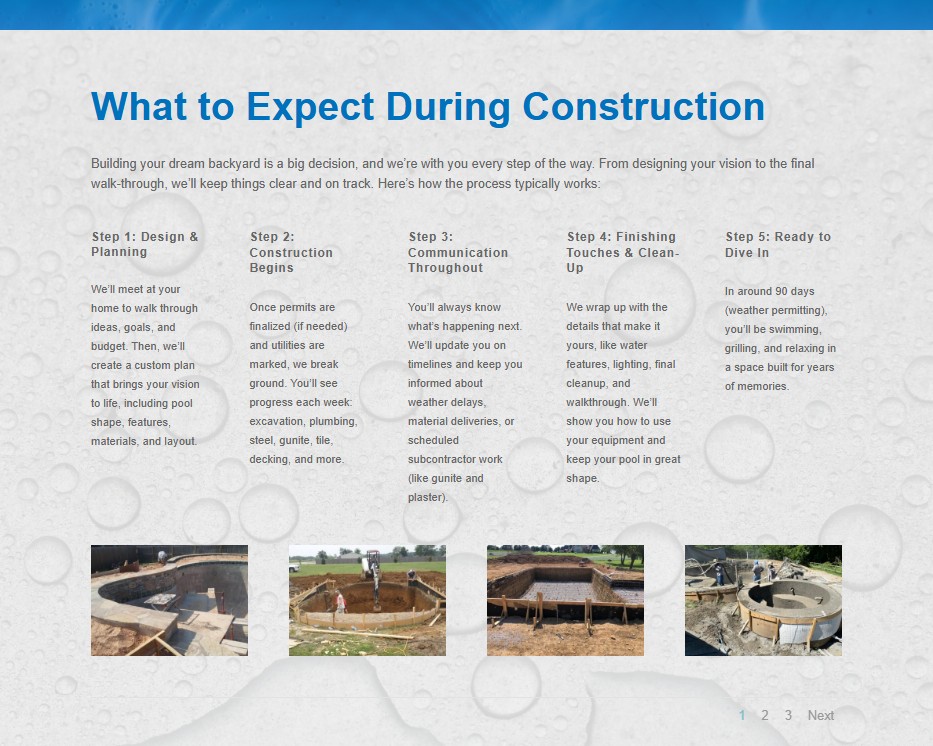 What to Expect During Construction

Building your dream backyard is a big decision, and we're with you every step of the way. From designing your vision to the final walk-through, we'll keep things clear and on track. Here's how the process typically works:

Step 1: Design & Planning

We'll meet at your home to walk through ideas, goals, and budget. Then, we'll create a custom plan that brings your vision to life, including pool shape, features, materials, and layout.

Step 2: Construction Begins

Once permits are finalized (if needed) and utilities are marked, we break ground. You'll see progress each week: excavation, plumbing, steel, gunite, tile, decking, and more.

Step 3: Communication Throughout

You'll always know what's happening next. We'll update you on timelines and keep you informed about weather delays, material deliveries, or scheduled subcontractor work (like gunite and plaster).

Step 4: Finishing Touches & Clean-Up

We wrap up with the details that make it yours, like water features, lighting, final cleanup, and walkthrough. We'll show you how to use your equipment and keep your pool in great shape.

Step 5: Ready to Dive In

In around 90 days (weather permitting), you'll be swimming, grilling, and relaxing in a space built for years of memories.

1 2 3 Next